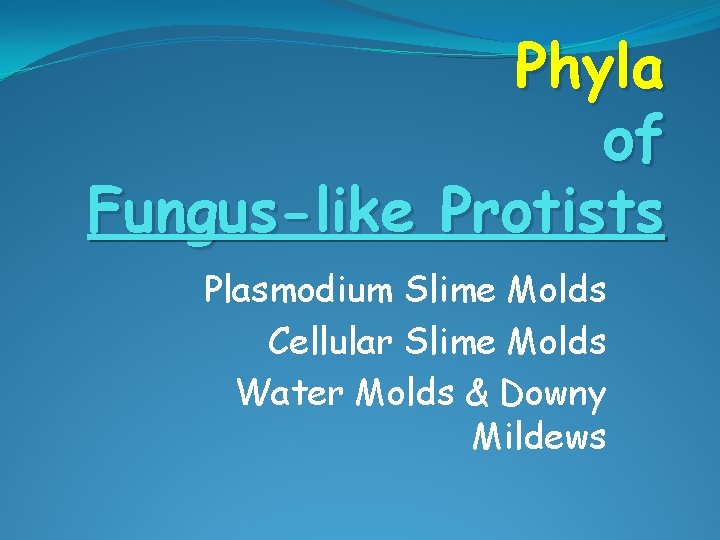 Phyla of Fungus-like Protists

Plasmodium Slime Molds
Cellular Slime Molds
Water Molds & Downy Mildews